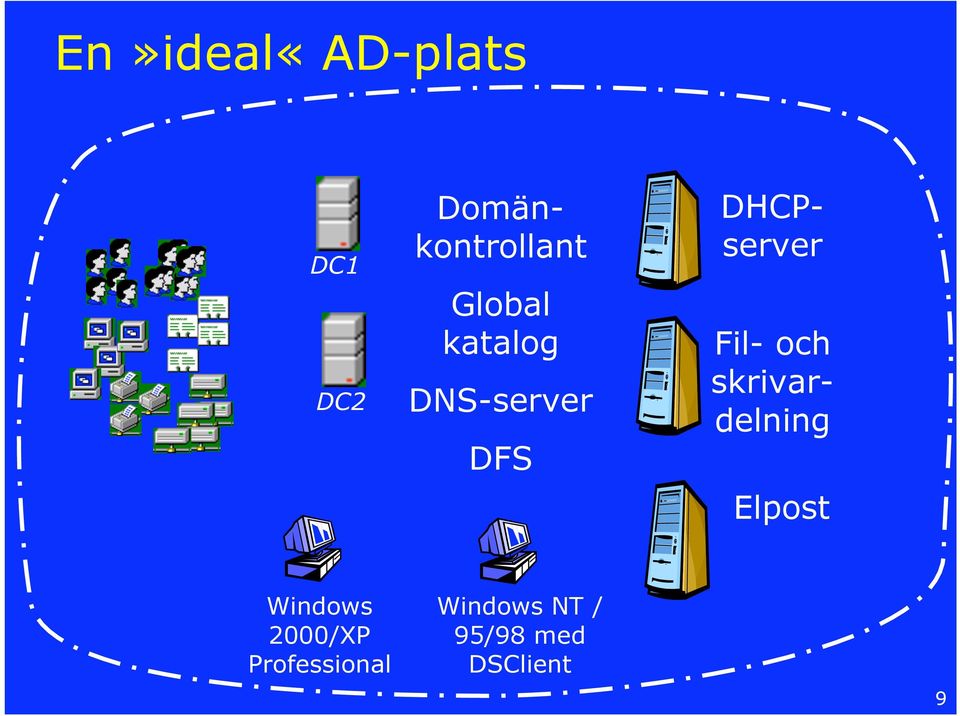 En »ideal« AD-plats

DC1

DC2

Domänkontrollant

Global katalog

DNS-server

DFS

DHCP-server

Fil- och skrivardelning

Elpost

Windows 2000/XP Professional

Windows NT / 95/98 med DSClient

9